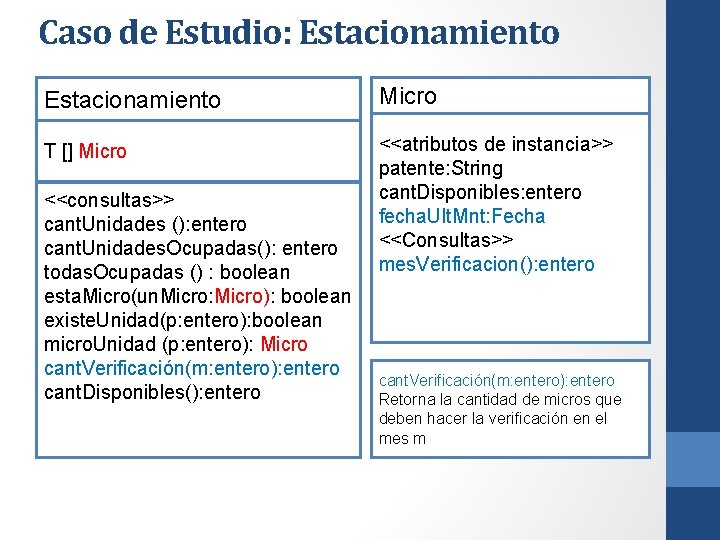 Caso de Estudio: Estacionamiento

Estacionamiento

T [] Micro

<<consultas>>
cantUnidades ():entero
cantUnidadesOcupadas(): entero
todasOcupadas () : boolean
estaMicro(unMicro:Micro): boolean
existeUnidad(p:entero):boolean
microUnidad (p:entero): Micro
cantVerificación(m:entero):entero
cantDisponibles():entero

Micro

<<atributos de instancia>>
patente:String
cantDisponibles:entero
fechaUltMnt:Fecha
<<Consultas>>
mesVerificacion():entero

cantVerificación(m:entero):entero
Retorna la cantidad de micros que deben hacer la verificación en el mes m